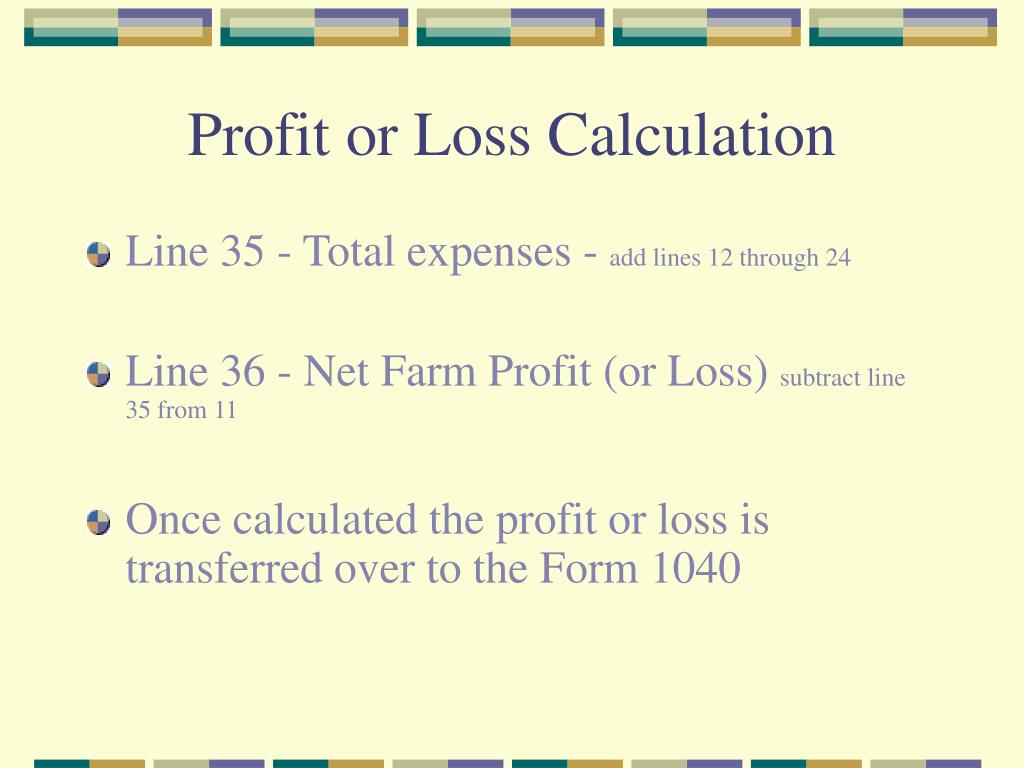 Profit or Loss Calculation

Line 35 - Total expenses - add lines 12 through 24

Line 36 - Net Farm Profit (or Loss) subtract line 35 from 11

Once calculated the profit or loss is transferred over to the Form 1040